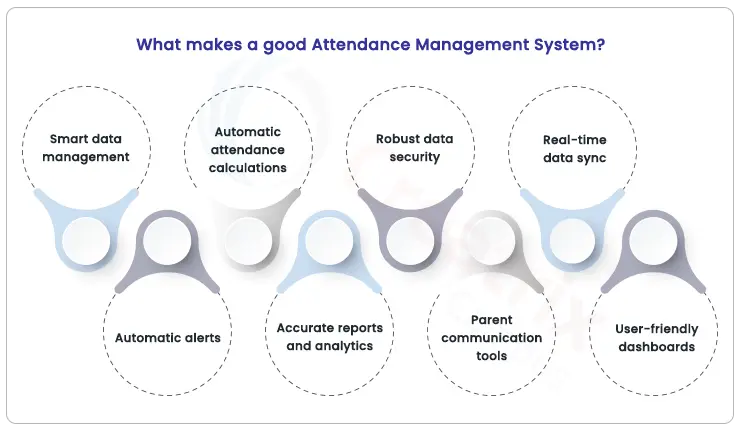 What makes a good Attendance Management System?

Smart data management

Automatic attendance calculations

Robust data security

Real-time data sync

Automatic alerts

Accurate reports and analytics

Parent communication tools

User-friendly dashboards